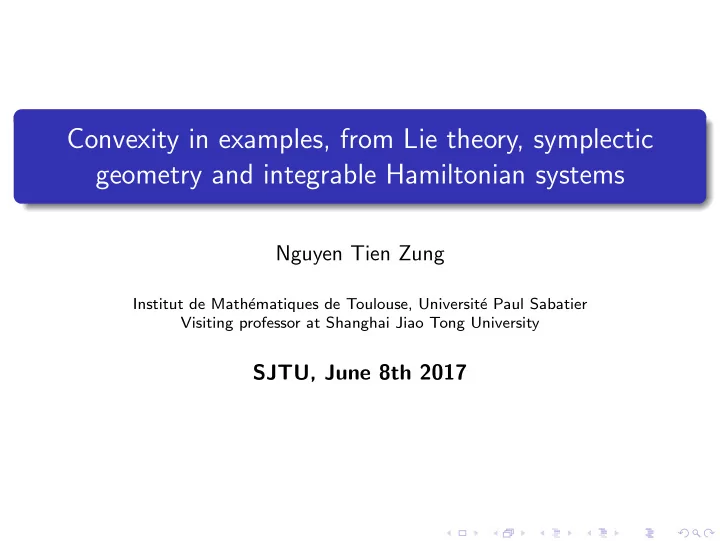 Convexity in examples, from Lie theory, symplectic geometry and integrable Hamiltonian systems

Nguyen Tien Zung

Institut de Mathématiques de Toulouse, Université Paul Sabatier
Visiting professor at Shanghai Jiao Tong University

SJTU, June 8th 2017